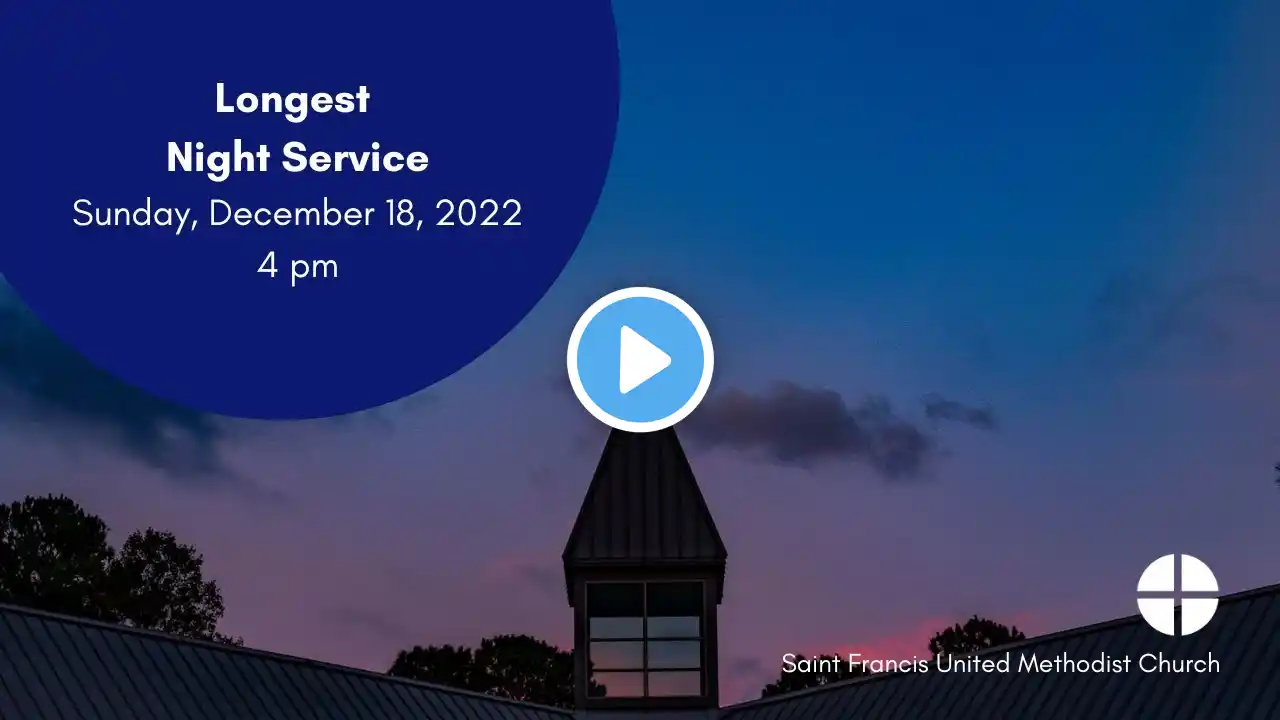 Longest
Night Service
Sunday, December 18, 2022
4 pm

Saint Francis United Methodist Church